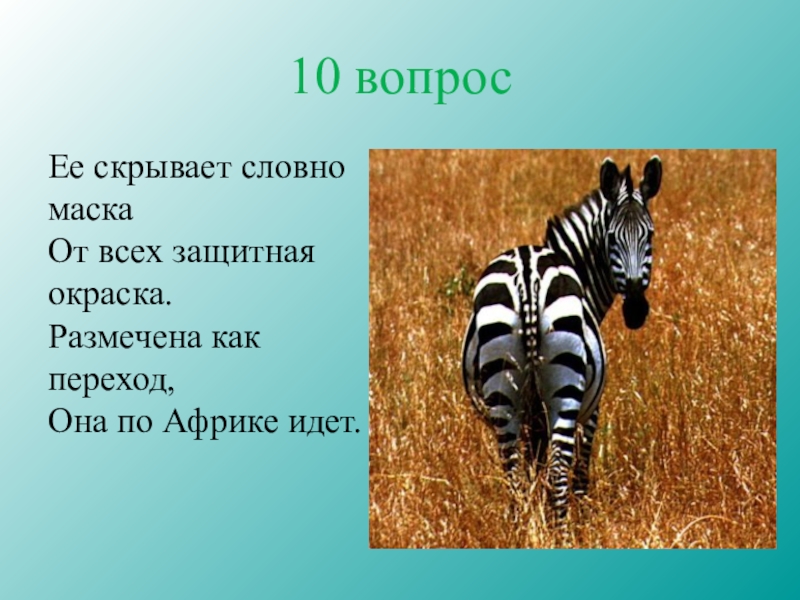 10 вопрос

Ее скрывает словно маска
От всех защитная окраска.
Размечена как переход,
Она по Африке идет.